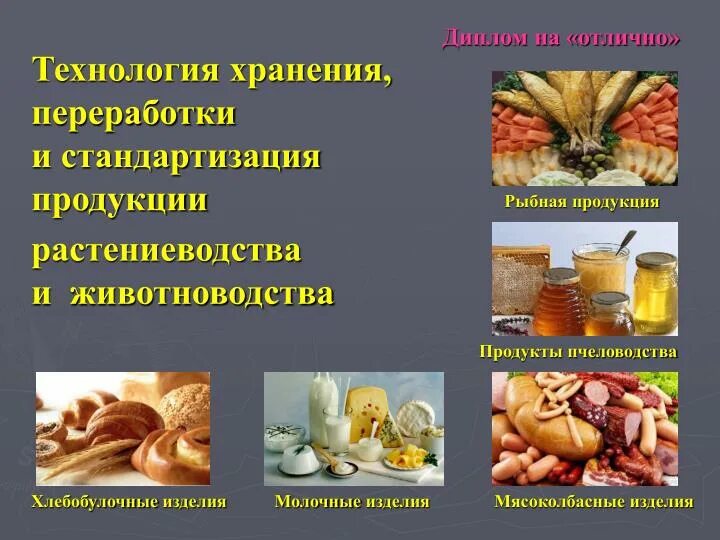 Диплом на «отлично»

Технология хранения, переработки и стандартизация продукции растениеводства и животноводства

Рыбная продукция

Продукты пчеловодства

Хлебобулочные изделия

Молочные изделия

Мясоколбасные изделия